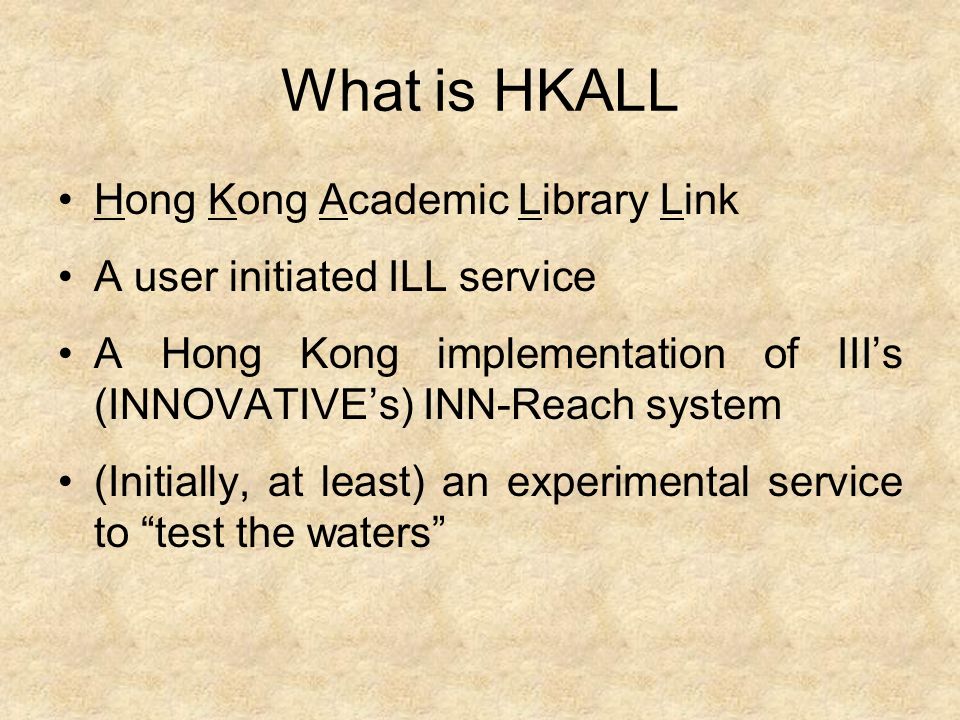 What is HKALL

• Hong Kong Academic Library Link

• A user initiated ILL service

• A Hong Kong implementation of III’s (INNOVATIVE’s) INN-Reach system

• (Initially, at least) an experimental service to “test the waters”